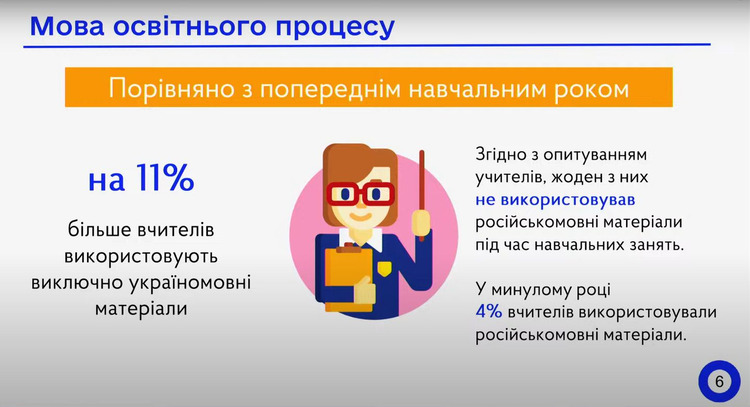 Мова освітнього процесу

Порівняно з попереднім навчальним роком

на 11%

більше вчителів використовують виключно україномовні матеріали

Згідно з опитуванням учителів, жоден з них не використовував російськомовні матеріали під час навчальних занять.

У минулому році 4% вчителів використовували російськомовні матеріали.

6